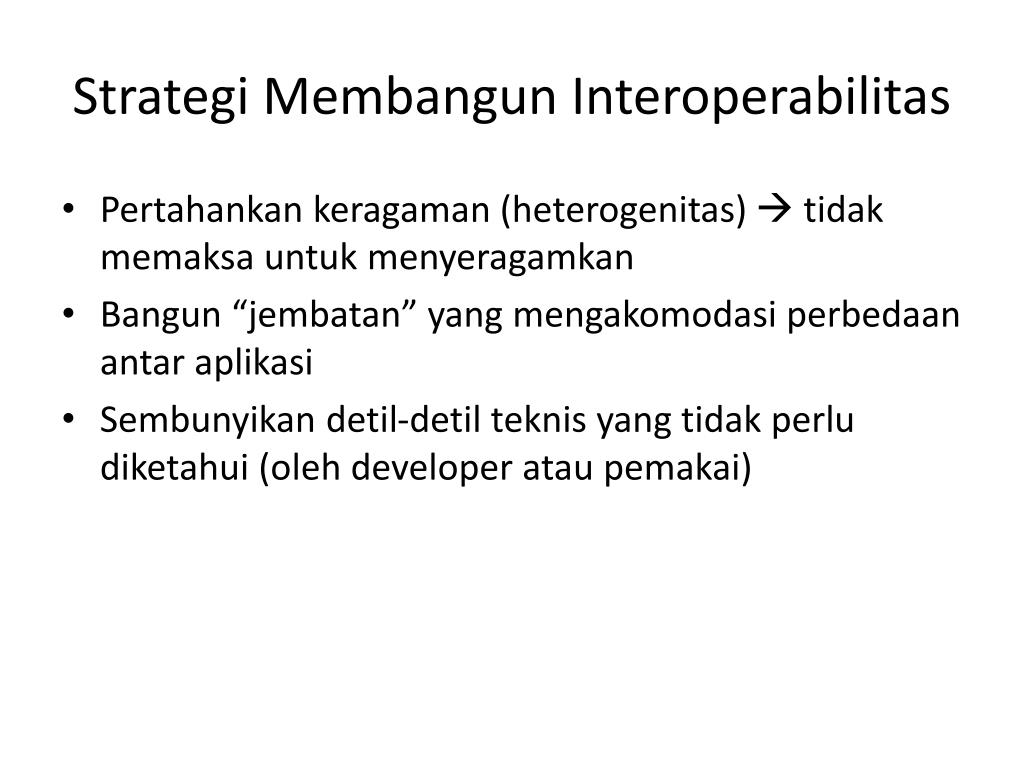 Strategi Membangun Interoperabilitas

• Pertahankan keragaman (heterogenitas) → tidak memaksa untuk menyeragamkan
• Bangun “jembatan” yang mengakomodasi perbedaan antar aplikasi
• Sembunyikan detil-detil teknis yang tidak perlu diketahui (oleh developer atau pemakai)